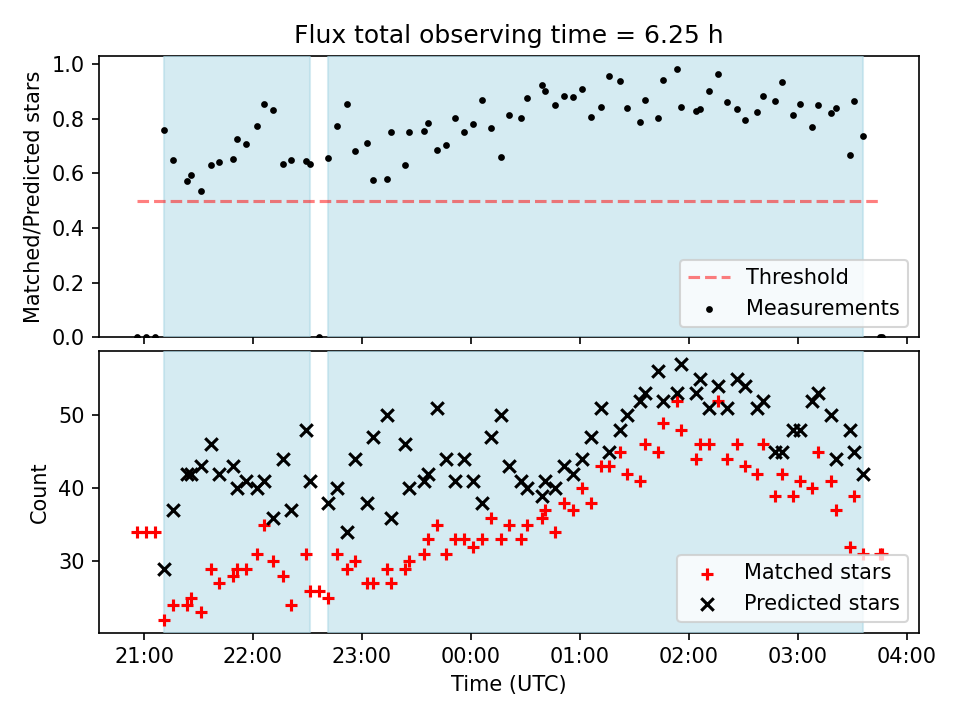 Flux total observing time = 6.25 h

Matched/Predicted stars

1.0
0.8
0.6
0.4
0.2
0.0

Threshold
Measurements

Count

50
40
30

Matched stars
Predicted stars

21:00 22:00 23:00 00:00 01:00 02:00 03:00 04:00

Time (UTC)